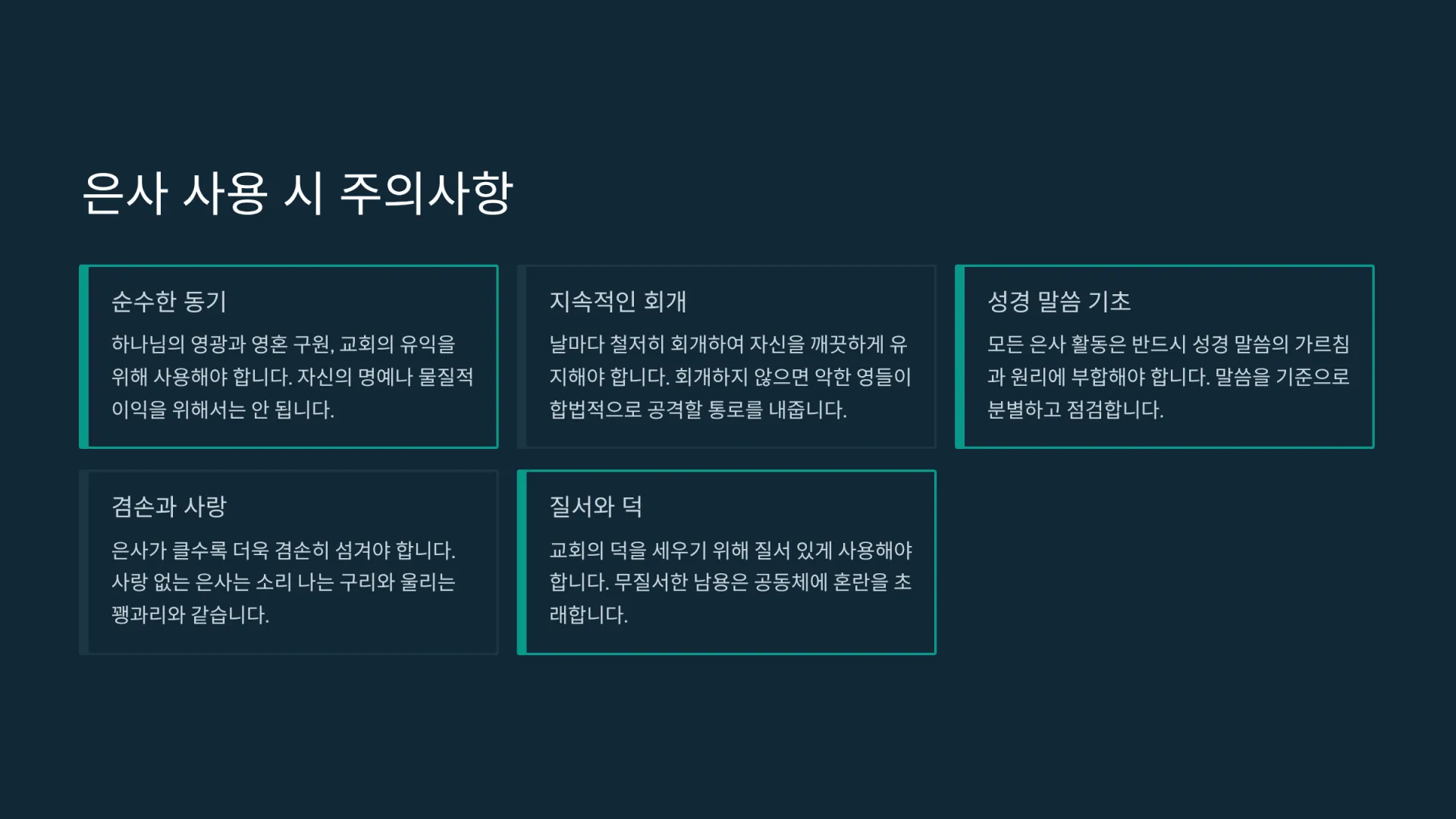 은사 사용 시 주의사항

순수한 동기

하나님의 영광과 영혼 구원, 교회의 유익을 위해 사용해야 합니다. 자신의 명예나 물질적 이익을 위해서는 안 됩니다.

지속적인 회개

날마다 철저히 회개하여 자신을 깨끗하게 유지해야 합니다. 회개하지 않으면 악한 영들이 합법적으로 공격할 통로를 내줍니다.

성경 말씀 기초

모든 은사 활동은 반드시 성경 말씀의 가르침과 원리에 부합해야 합니다. 말씀을 기준으로 분별하고 점검합니다.

겸손과 사랑

은사가 클수록 더욱 겸손히 섬겨야 합니다. 사랑 없는 은사는 소리 나는 구리와 울리는 꽹과리와 같습니다.

질서와 덕

교회의 덕을 세우기 위해 질서 있게 사용해야 합니다. 무질서한 남용은 공동체에 혼란을 초래합니다.